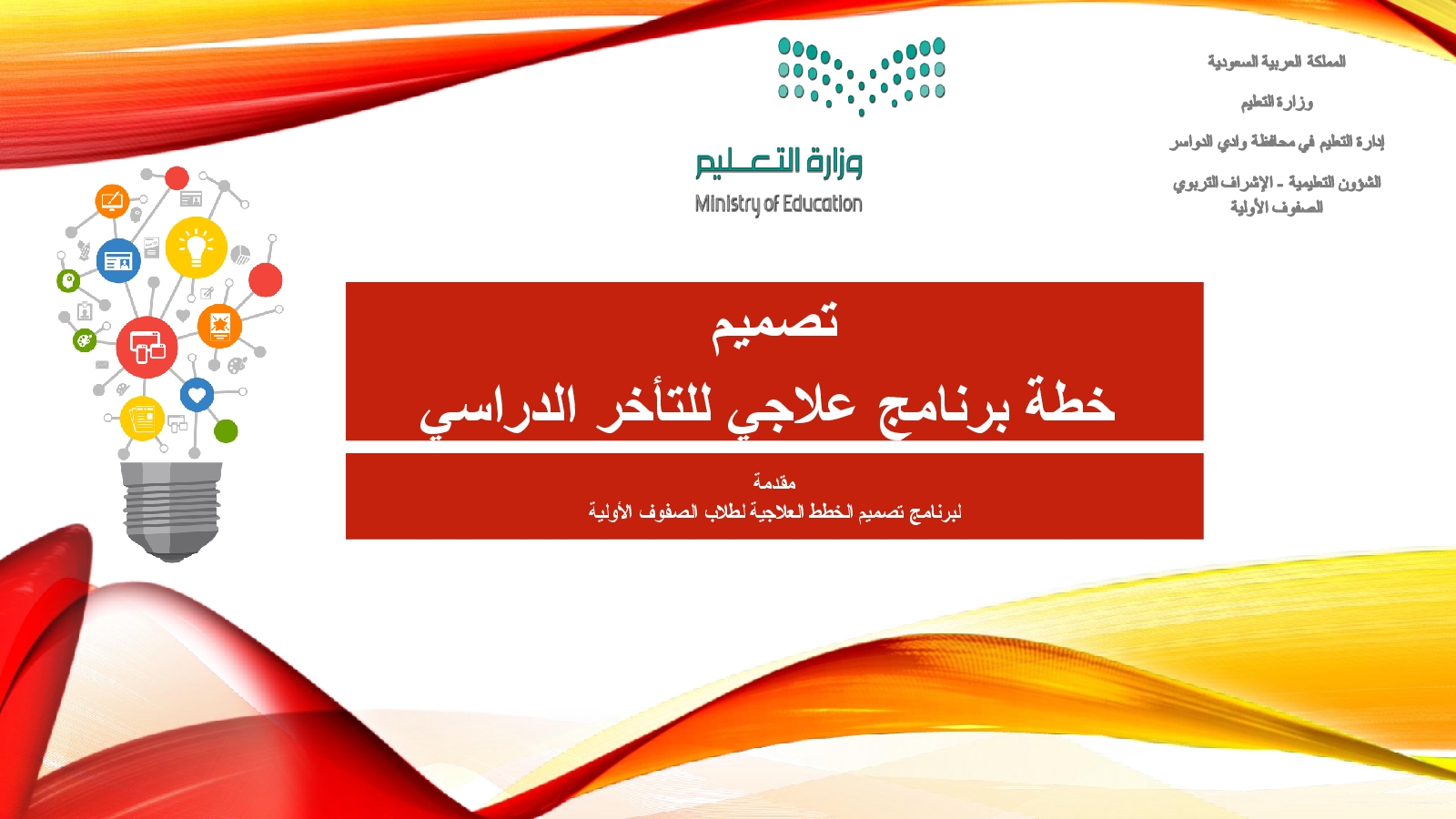 المملكة العربية السعودية

وزارة التعليم

إدارة التعليم في محافظة وادي الدواسر

الشؤون التعليمية ـ الإشراف التربوي
الصفوف الأولية

وزارة التعليم
Ministry of Education

تصميم
خطة برنامج علاجي للتأخر الدراسي

مقدمة
لبرنامج تصميم الخطط العلاجية لطلاب الصفوف الأولية